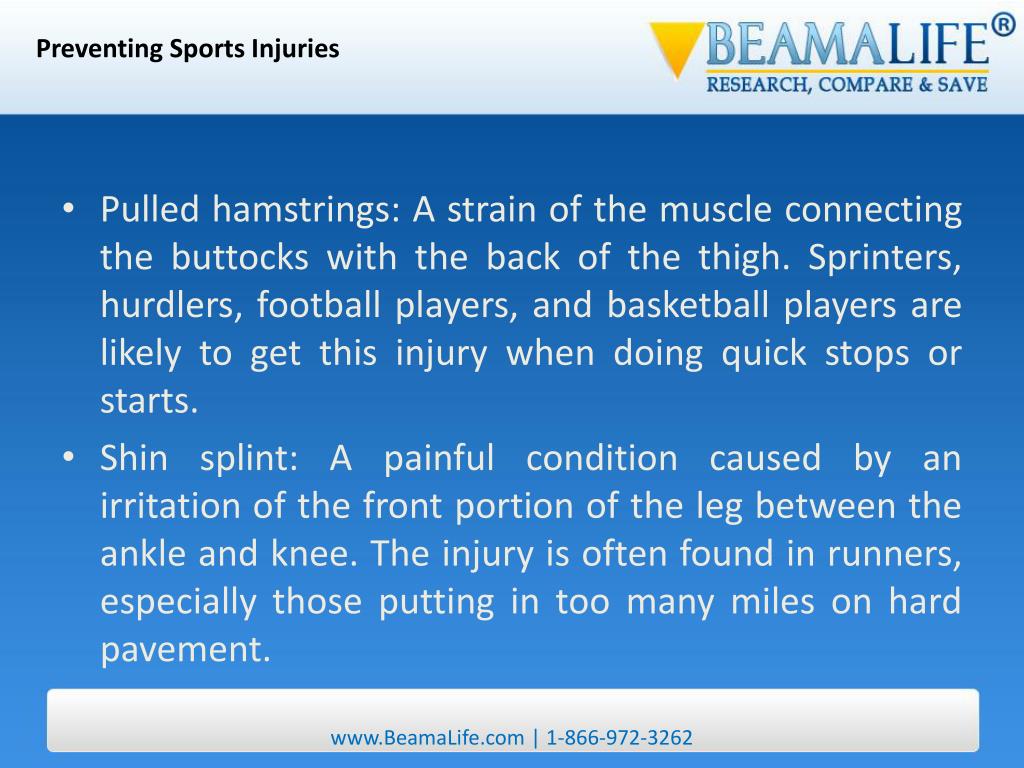 Preventing Sports Injuries

BEAMALIFE®
RESEARCH, COMPARE & SAVE

• Pulled hamstrings: A strain of the muscle connecting the buttocks with the back of the thigh. Sprinters, hurdlers, football players, and basketball players are likely to get this injury when doing quick stops or starts.
• Shin splint: A painful condition caused by an irritation of the front portion of the leg between the ankle and knee. The injury is often found in runners, especially those putting in too many miles on hard pavement.

www.BeamaLife.com | 1-866-972-3262